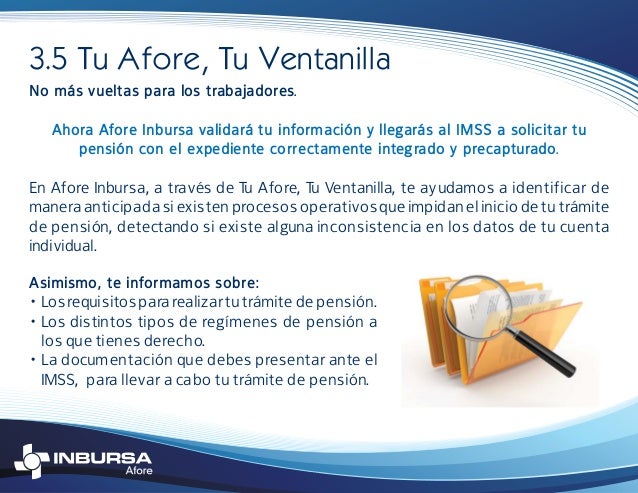 3.5 Tu Afore, Tu Ventanilla
No más vueltas para los trabajadores.

Ahora Afore Inbursa validará tu información y llegarás al IMSS a solicitar tu pensión con el expediente correctamente integrado y precapturado.

En Afore Inbursa, a través de Tu Afore, Tu Ventanilla, te ayudamos a identificar de manera anticipada si existen procesos operativos que impidan el inicio de tu trámite de pensión, detectando si existe alguna inconsistencia en los datos de tu cuenta individual.

Asimismo, te informamos sobre:
• Los requisitos para realizar tu trámite de pensión.
• Los distintos tipos de regímenes de pensión a los que tienes derecho.
• La documentación que debes presentar ante el IMSS, para llevar a cabo tu trámite de pensión.

INBURSA
Afore